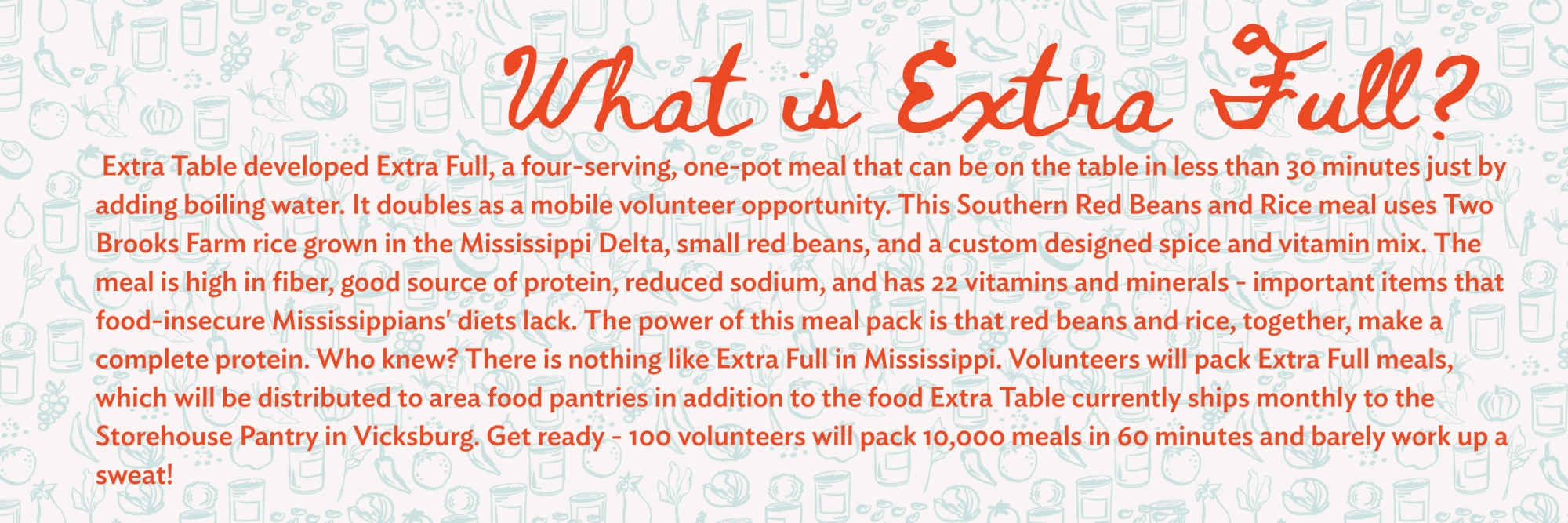 What is Extra Full?

Extra Table developed Extra Full, a four-serving, one-pot meal that can be on the table in less than 30 minutes just by adding boiling water. It doubles as a mobile volunteer opportunity. This Southern Red Beans and Rice meal uses Two Brooks Farm rice grown in the Mississippi Delta, small red beans, and a custom designed spice and vitamin mix. The meal is high in fiber, good source of protein, reduced sodium, and has 22 vitamins and minerals - important items that food-insecure Mississippians' diets lack. The power of this meal pack is that red beans and rice, together, make a complete protein. Who knew? There is nothing like Extra Full in Mississippi. Volunteers will pack Extra Full meals, which will be distributed to area food pantries in addition to the food Extra Table currently ships monthly to the Storehouse Pantry in Vicksburg. Get ready - 100 volunteers will pack 10,000 meals in 60 minutes and barely work up a sweat!